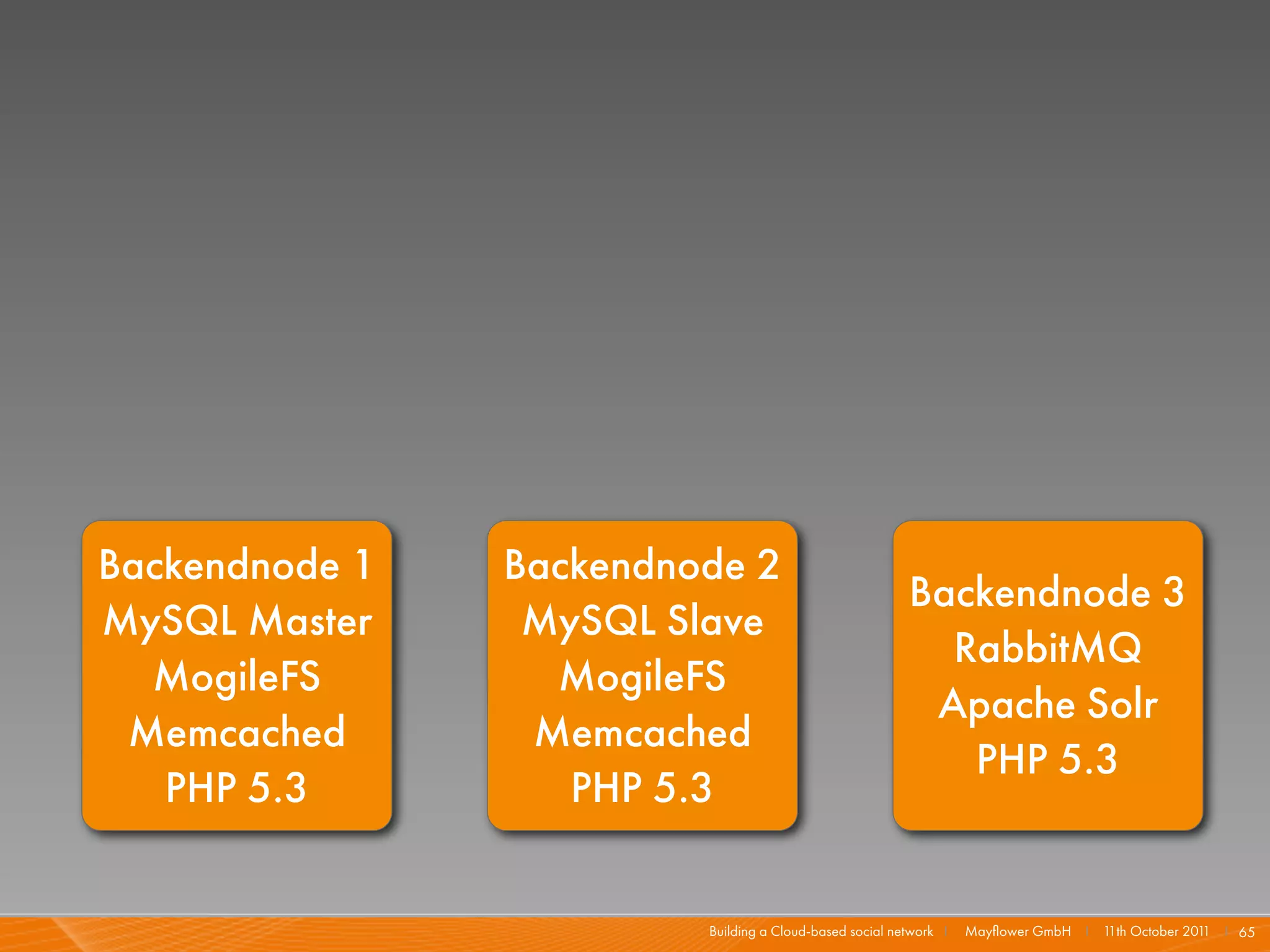 Backendnode 1
MySQL Master
MogileFS
Memcached
PHP 5.3

Backendnode 2
MySQL Slave
MogileFS
Memcached
PHP 5.3

Backendnode 3
RabbitMQ
Apache Solr
PHP 5.3

Building a Cloud-based social network | Mayflower GmbH | 11th October 2011 | 65